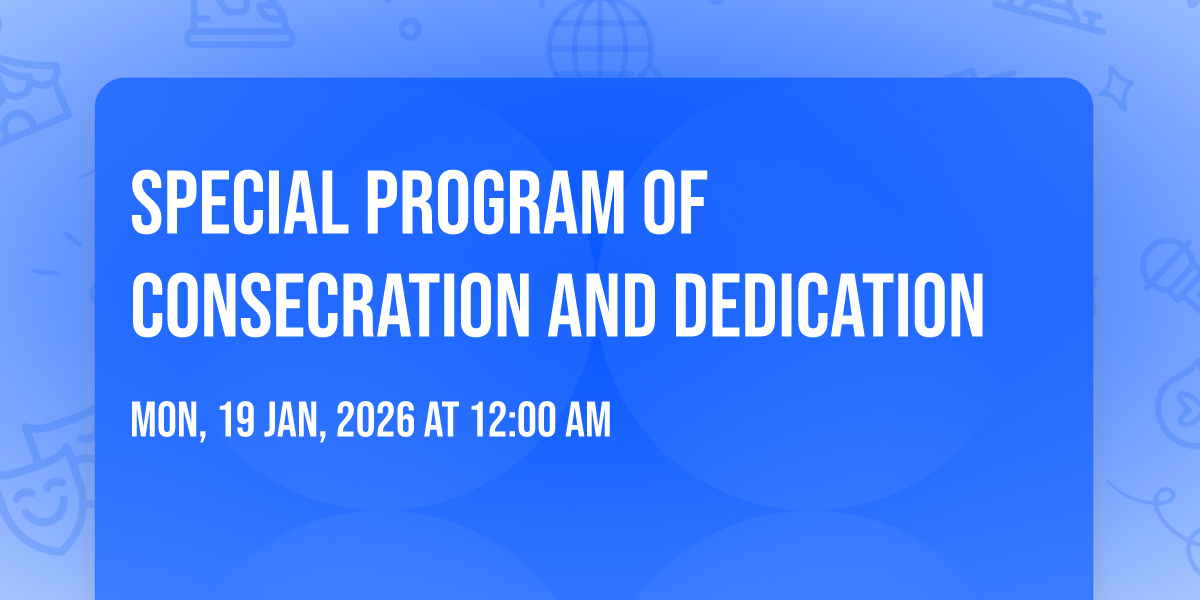 SPECIAL PROGRAM OF CONSECRATION AND DEDICATION

MON, 19 JAN, 2026 AT 12:00 AM